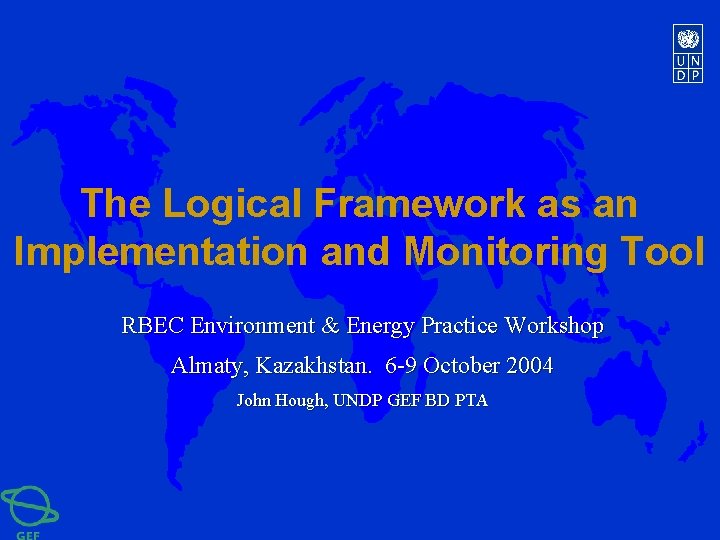 U N
D P

The Logical Framework as an Implementation and Monitoring Tool

RBEC Environment & Energy Practice Workshop

Almaty, Kazakhstan. 6-9 October 2004

John Hough, UNDP GEF BD PTA

GEF